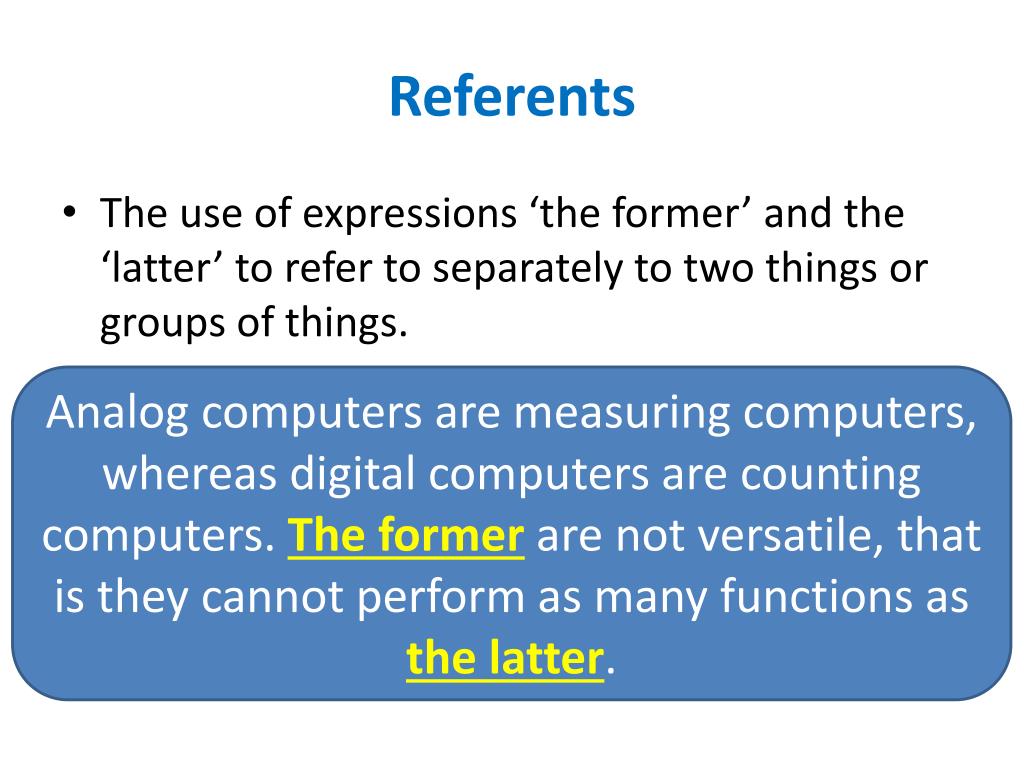 Referents

• The use of expressions ‘the former’ and the ‘latter’ to refer to separately to two things or groups of things.

Analog computers are measuring computers, whereas digital computers are counting computers. The former are not versatile, that is they cannot perform as many functions as the latter.